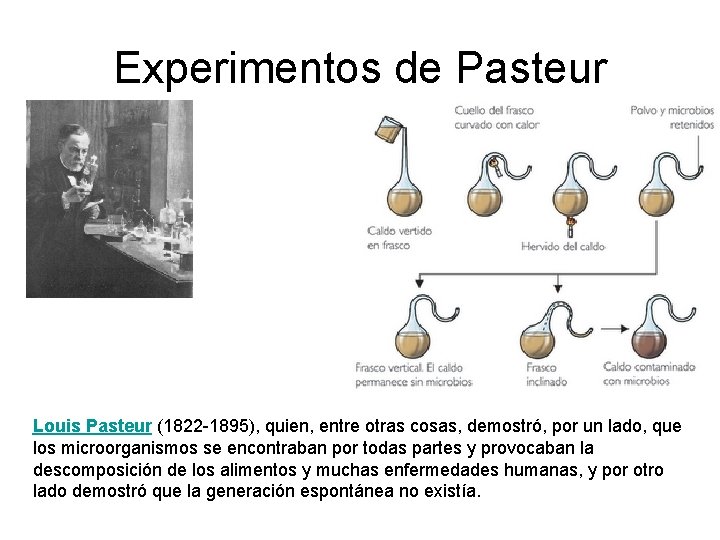 Experimentos de Pasteur

Cuello del frasco curvado con calor

Polvo y microbios retenidos

Caldo vertido en frasco

Hervido del caldo

Frasco vertical. El caldo permanece sin microbios

Frasco inclinado

Caldo contaminado con microbios

Louis Pasteur (1822-1895), quien, entre otras cosas, demostró, por un lado, que los microorganismos se encontraban por todas partes y provocaban la descomposición de los alimentos y muchas enfermedades humanas, y por otro lado demostró que la generación espontánea no existía.